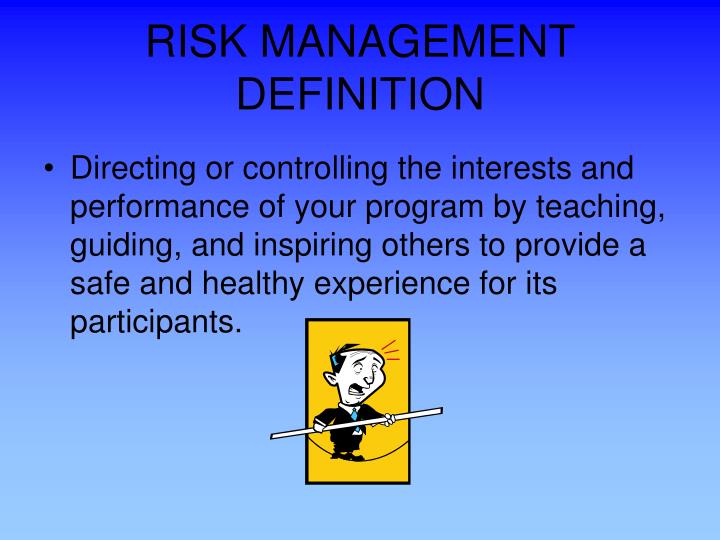 RISK MANAGEMENT DEFINITION

• Directing or controlling the interests and performance of your program by teaching, guiding, and inspiring others to provide a safe and healthy experience for its participants.